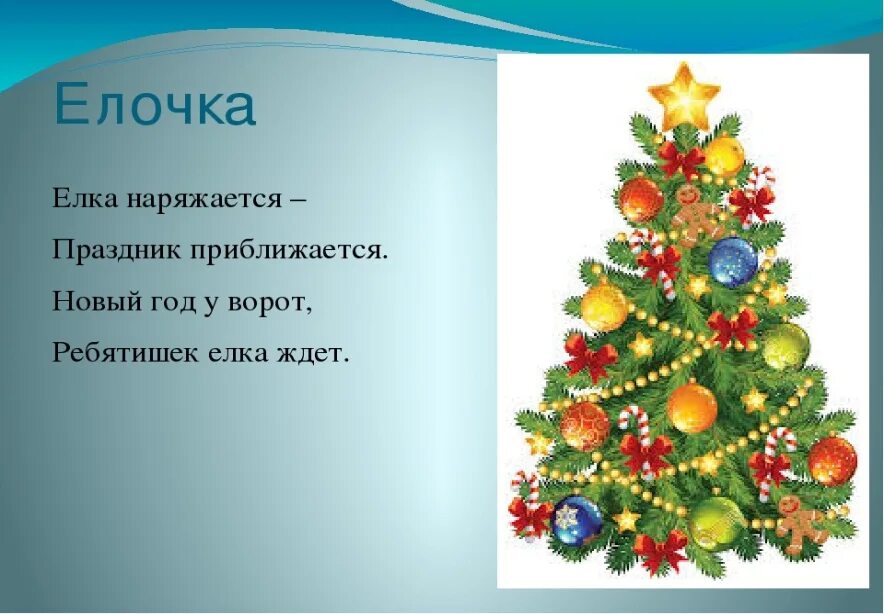 Елочка

Елка наряжается –
Праздник приближается.
Новый год у ворот,
Ребятишек елка ждет.